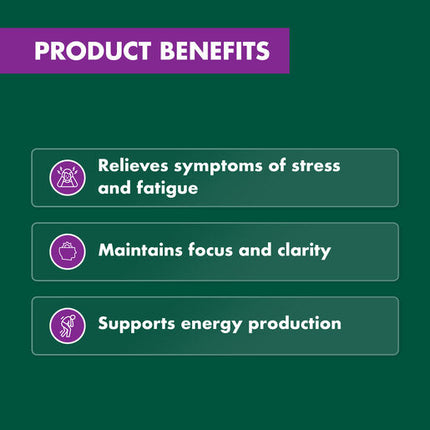 PRODUCT BENEFITS

Relieves symptoms of stress and fatigue

Maintains focus and clarity

Supports energy production